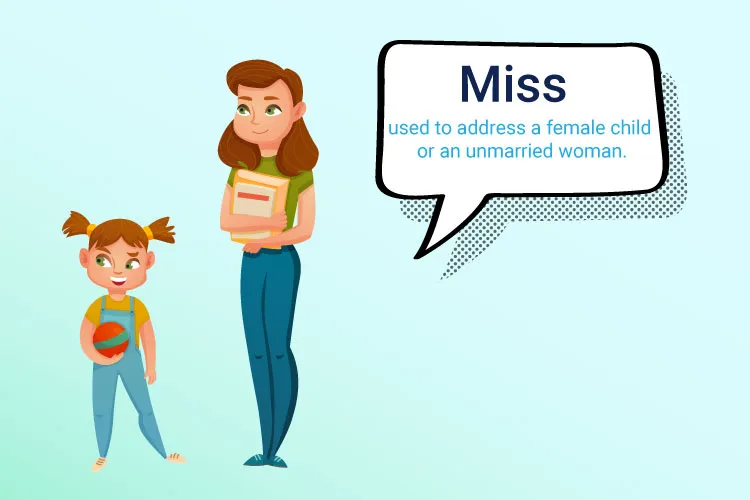 Miss

used to address a female child or an unmarried woman.